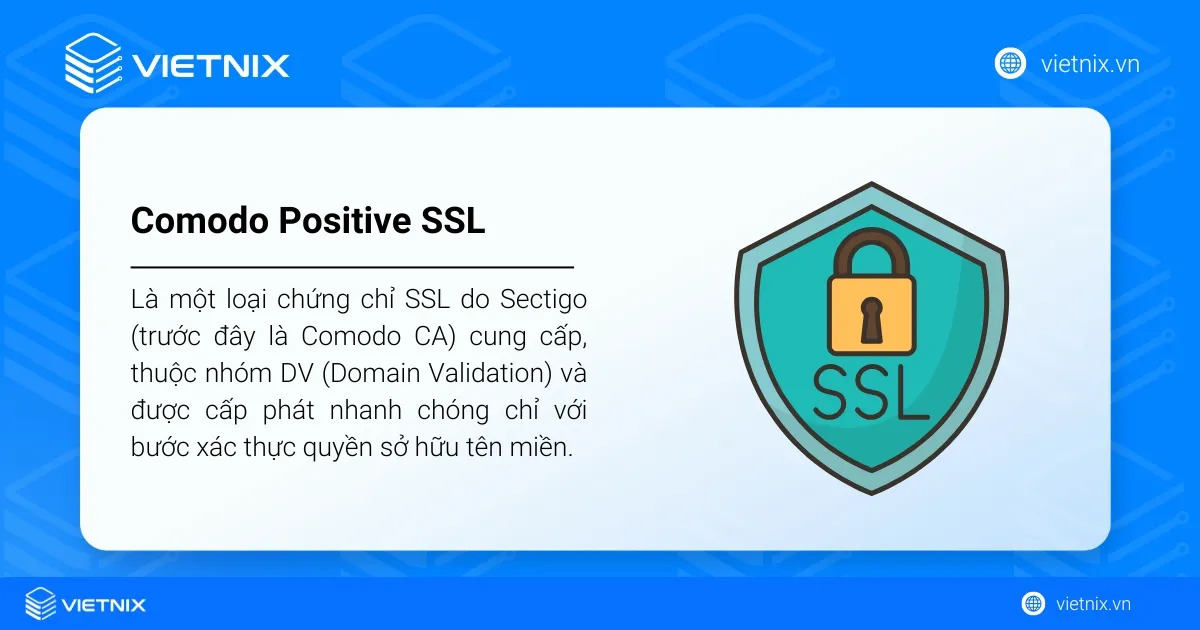 VIETNIX

vietnix.vn

Comodo Positive SSL

Là một loại chứng chỉ SSL do Sectigo (trước đây là Comodo CA) cung cấp, thuộc nhóm DV (Domain Validation) và được cấp phát nhanh chóng chỉ với bước xác thực quyền sở hữu tên miền.

SSL

VIETNIX

vietnix.vn